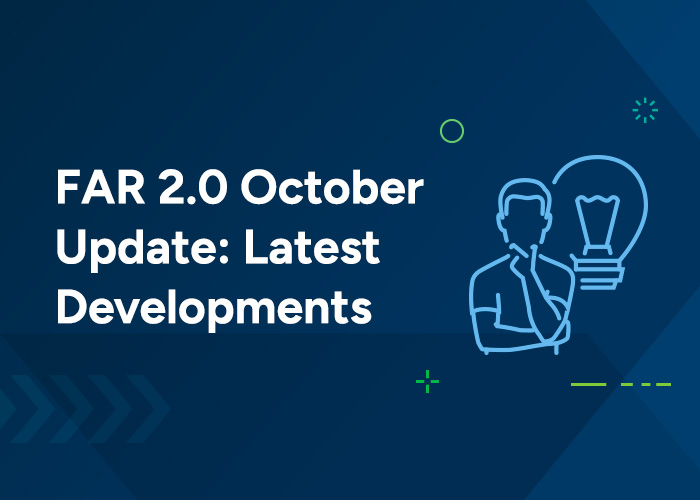 FAR 2.0 October Update: Latest Developments